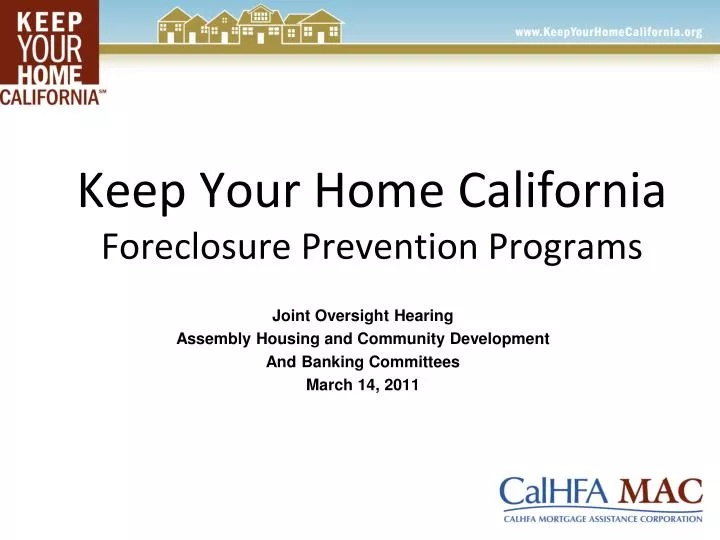 KEEP YOUR HOME CALIFORNIA℠

www.KeepYourHomeCalifornia.org

Keep Your Home California
Foreclosure Prevention Programs

Joint Oversight Hearing
Assembly Housing and Community Development
And Banking Committees
March 14, 2011

CalHFA MAC
CALHFA MORTGAGE ASSISTANCE CORPORATION